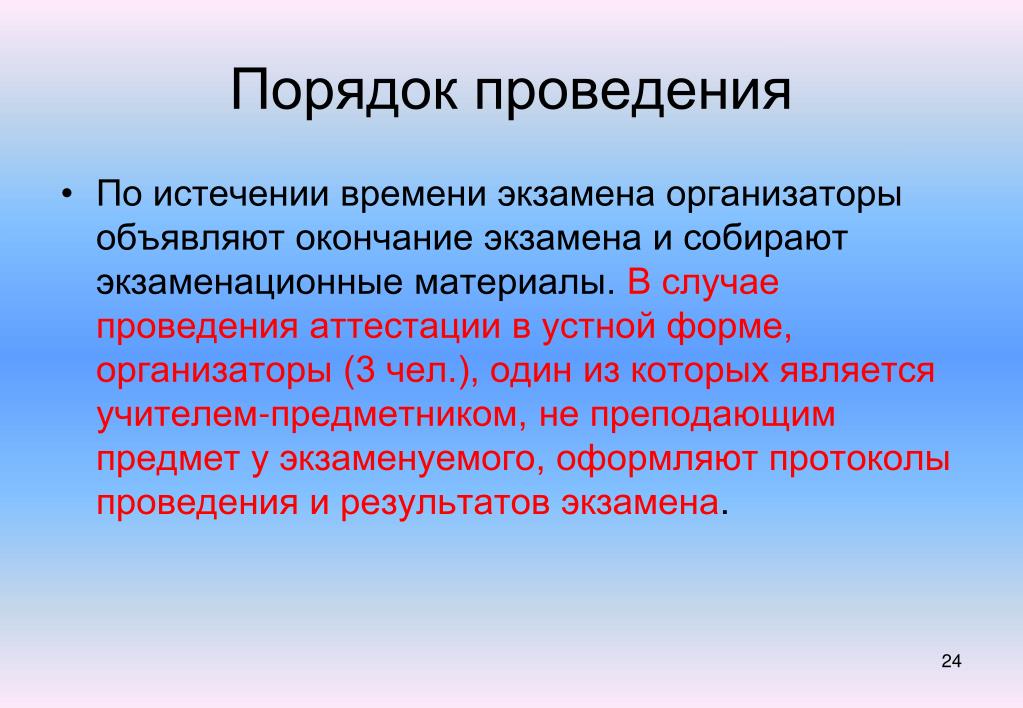 Порядок проведения

• По истечении времени экзамена организаторы объявляют окончание экзамена и собирают экзаменационные материалы. В случае проведения аттестации в устной форме, организаторы (3 чел.), один из которых является учителем-предметником, не преподающим предмет у экзаменуемого, оформляют протоколы проведения и результатов экзамена.

24